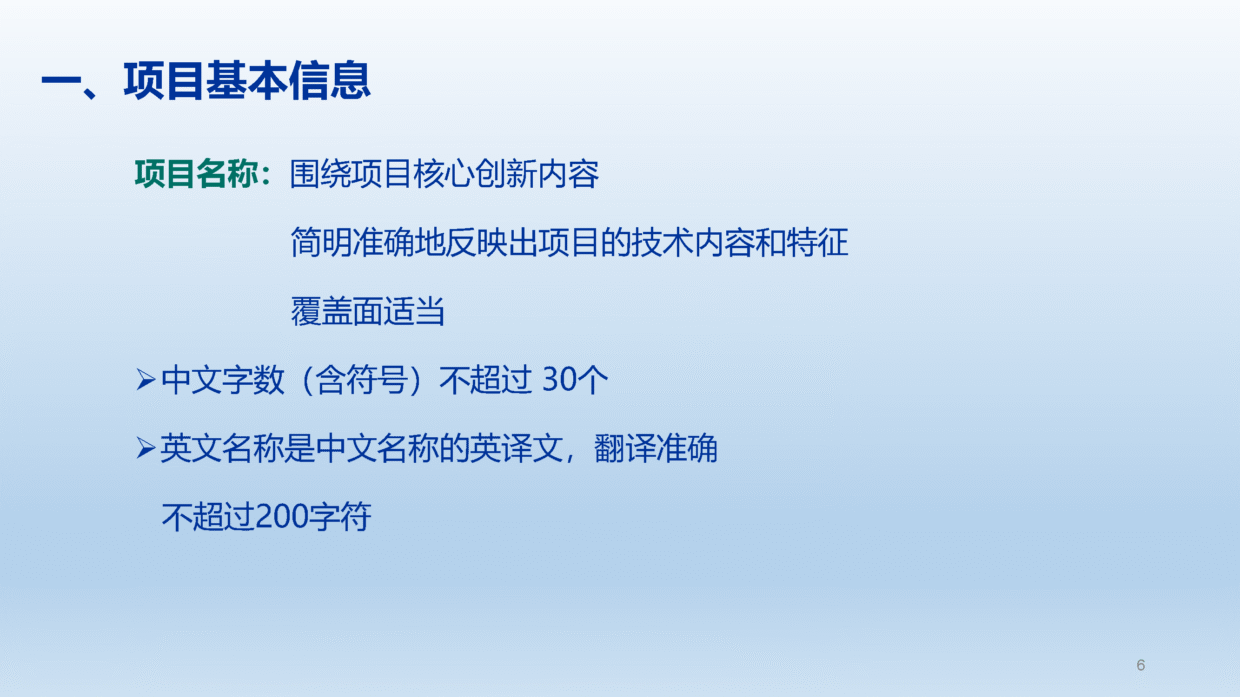 一、项目基本信息

项目名称：围绕项目核心创新内容

简明准确地反映出项目的技术内容和特征

覆盖面适当

➢中文字数（含符号）不超过 30个

➢英文名称是中文名称的英译文，翻译准确

不超过200字符

6